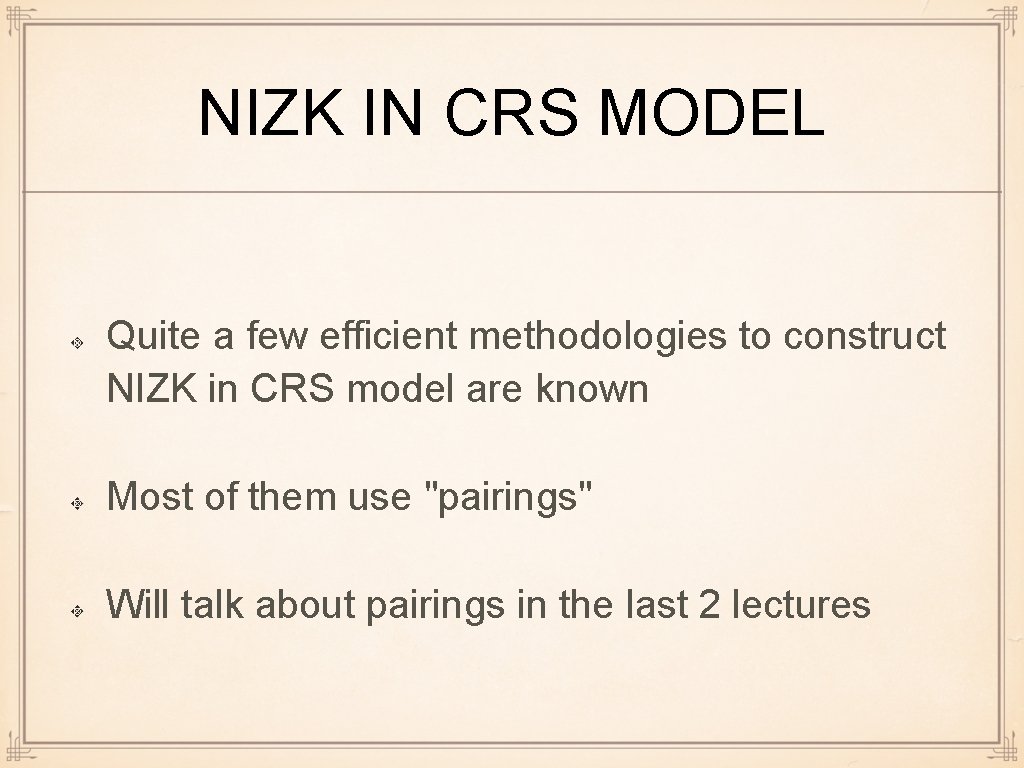 NIZK IN CRS MODEL

Quite a few efficient methodologies to construct NIZK in CRS model are known

Most of them use "pairings"

Will talk about pairings in the last 2 lectures